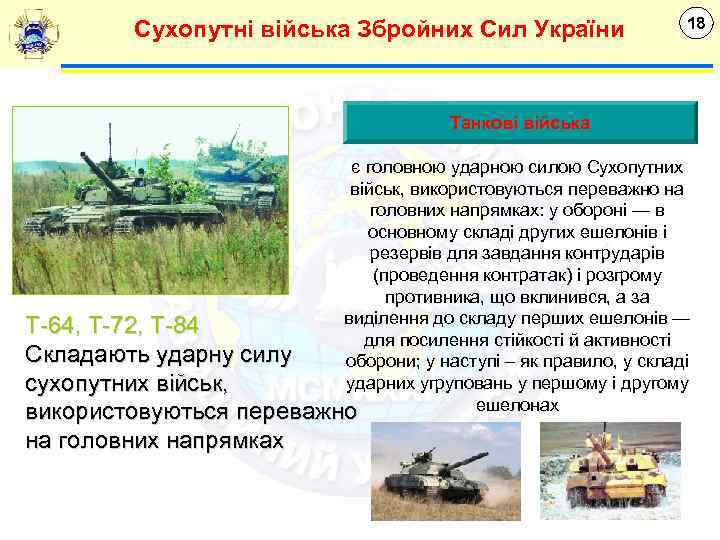 Сухопутні війська Збройних Сил України

18

Танкові війська

є головною ударною силою Сухопутних військ, використовуються переважно на головних напрямках: у обороні — в основному складі других ешелонів і резервів для завдання контрударів (проведення контратак) і розгрому противника, що вклинився, а за виділення до складу перших ешелонів — для посилення стійкості й активності оборони; у наступі – як правило, у складі ударних угруповань у першому і другому ешелонах

Т-64, Т-72, Т-84
Складають ударну силу сухопутних військ, використовуються переважно на головних напрямках